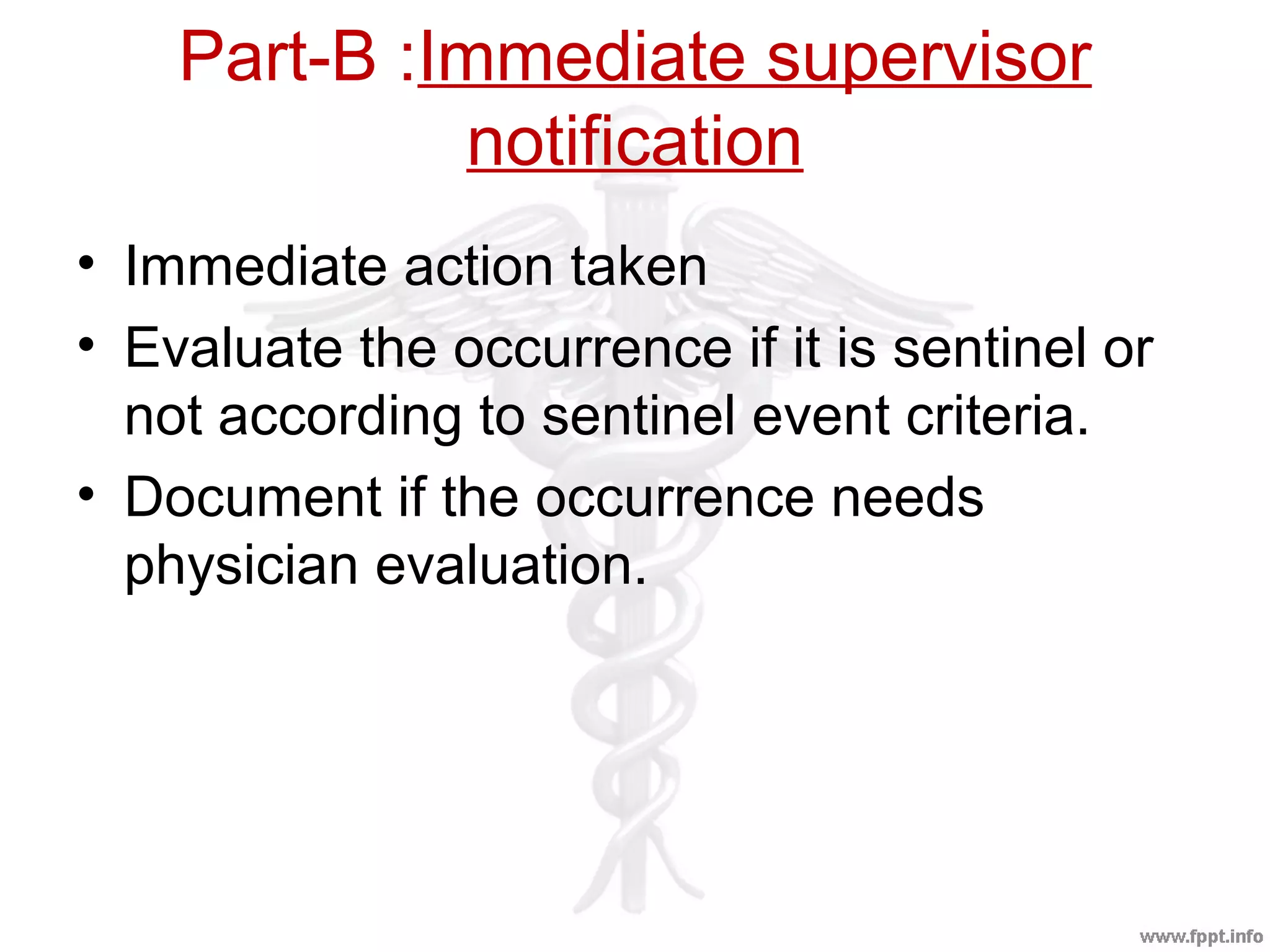 Part-B :Immediate supervisor notification

• Immediate action taken
• Evaluate the occurrence if it is sentinel or not according to sentinel event criteria.
• Document if the occurrence needs physician evaluation.

www.fppt.info